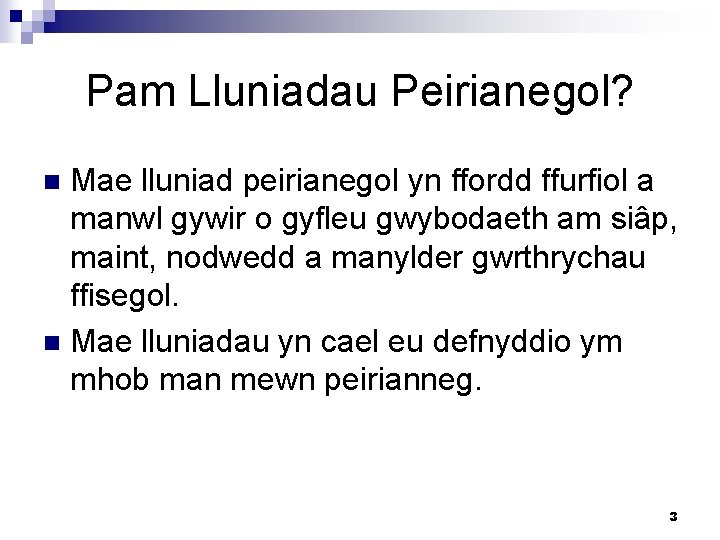 Pam Lluniadau Peirianegol?

Mae lluniad peirianegol yn ffordd ffurfiol a manwl gywir o gyfleu gwybodaeth am siâp, maint, nodwedd a manylder gwrthrychau ffisegol.

Mae lluniadau yn cael eu defnyddio ym mhob man mewn peirianneg.

3